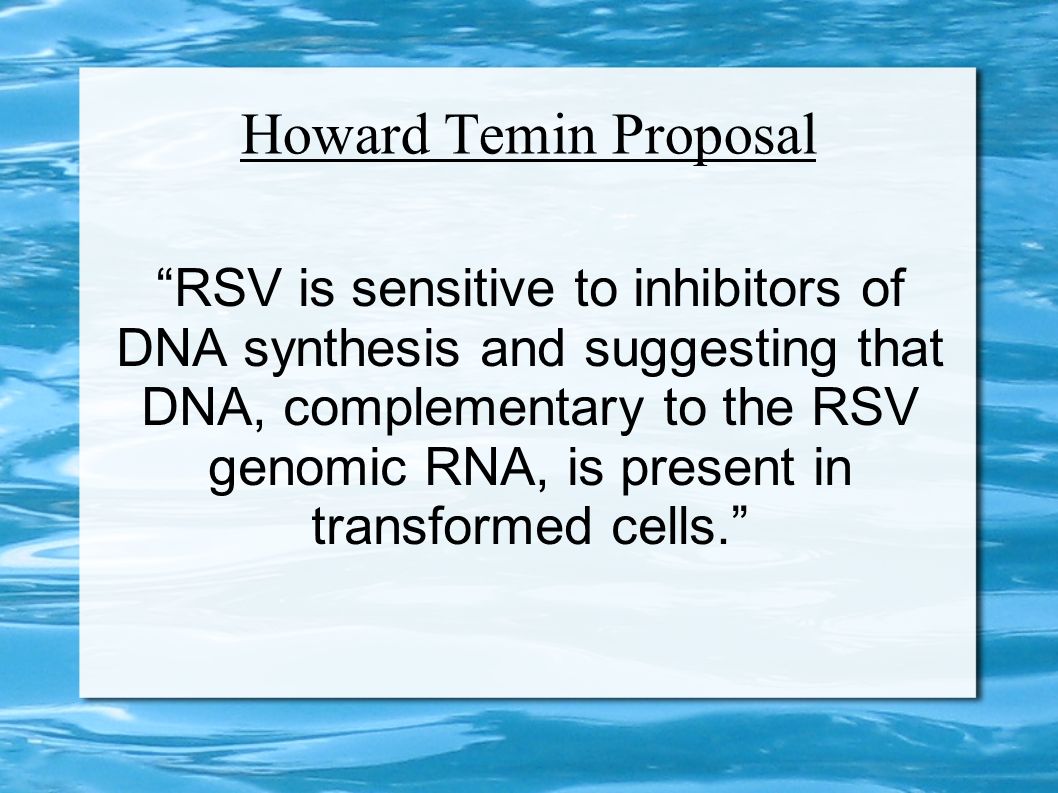 Howard Temin Proposal

“RSV is sensitive to inhibitors of DNA synthesis and suggesting that DNA, complementary to the RSV genomic RNA, is present in transformed cells.”